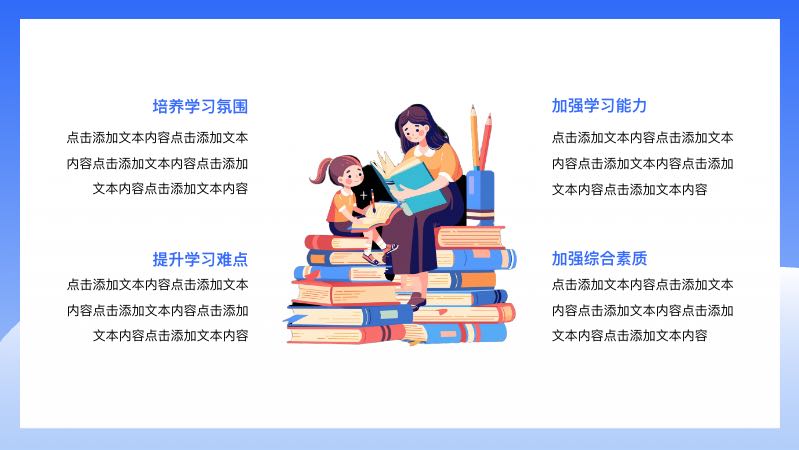 培养学习氛围

点击添加文本内容点击添加文本内容点击添加文本内容点击添加文本内容点击添加文本内容

提升学习难点

点击添加文本内容点击添加文本内容点击添加文本内容点击添加文本内容点击添加文本内容

加强学习能力

点击添加文本内容点击添加文本内容点击添加文本内容点击添加文本内容点击添加文本内容

加强综合素质

点击添加文本内容点击添加文本内容点击添加文本内容点击添加文本内容点击添加文本内容